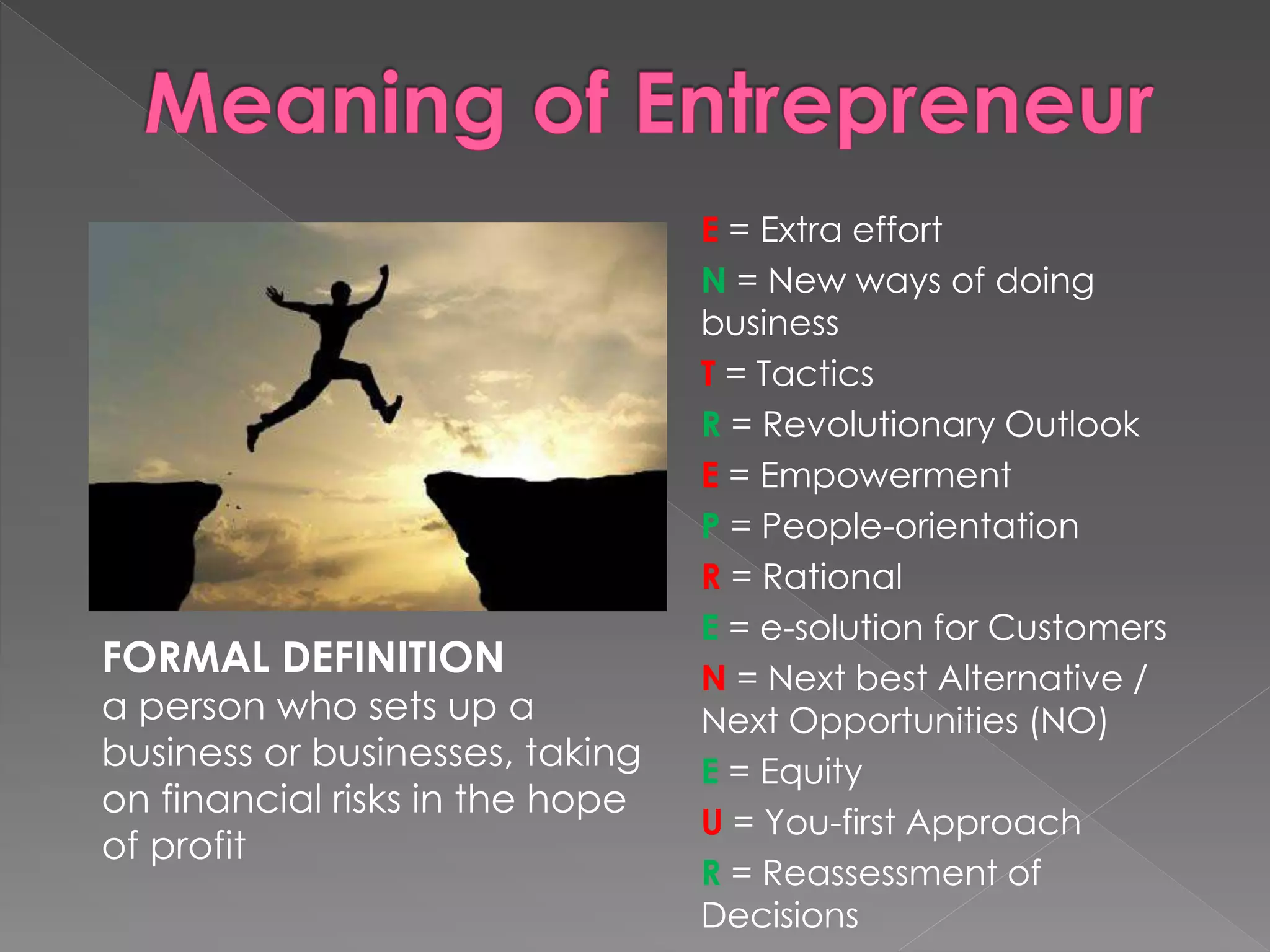 Meaning of Entrepreneur

FORMAL DEFINITION
a person who sets up a business or businesses, taking on financial risks in the hope of profit

E = Extra effort
N = New ways of doing business
T = Tactics
R = Revolutionary Outlook
E = Empowerment
P = People-orientation
R = Rational
E = e-solution for Customers
N = Next best Alternative / Next Opportunities (NO)
E = Equity
U = You-first Approach
R = Reassessment of Decisions